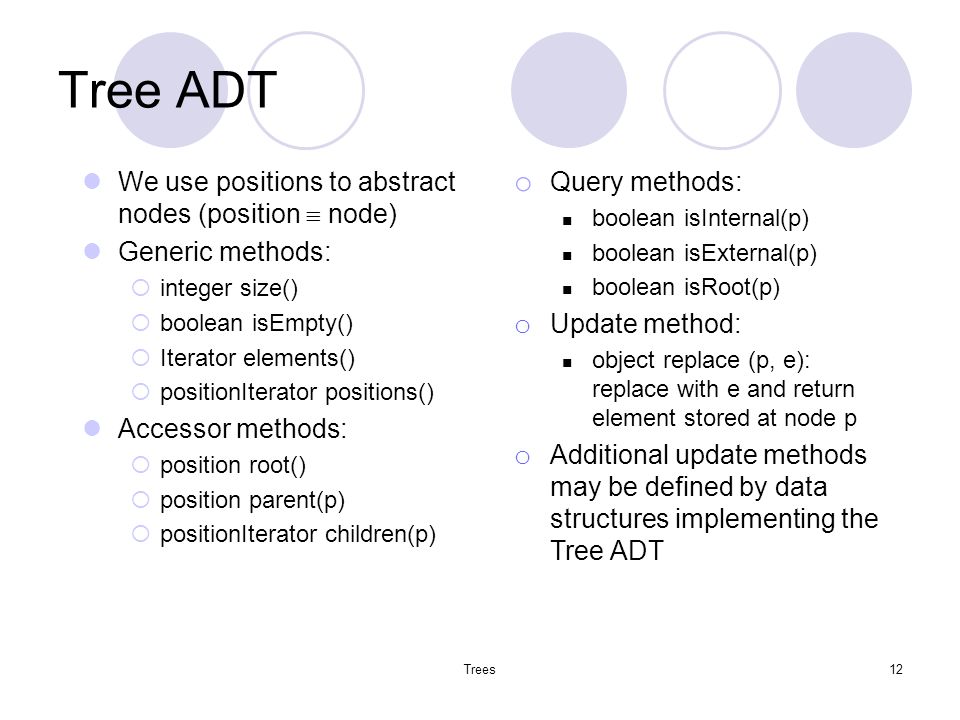 Tree ADT

We use positions to abstract nodes (position $\equiv$ node)

Generic methods:

integer size()

boolean isEmpty()

Iterator elements()

positionIterator positions()

Accessor methods:

position root()

position parent(p)

positionIterator children(p)

Query methods:

boolean isInternal(p)

boolean isExternal(p)

boolean isRoot(p)

Update method:

object replace (p, e): replace with e and return element stored at node p

Additional update methods may be defined by data structures implementing the Tree ADT

Trees

12